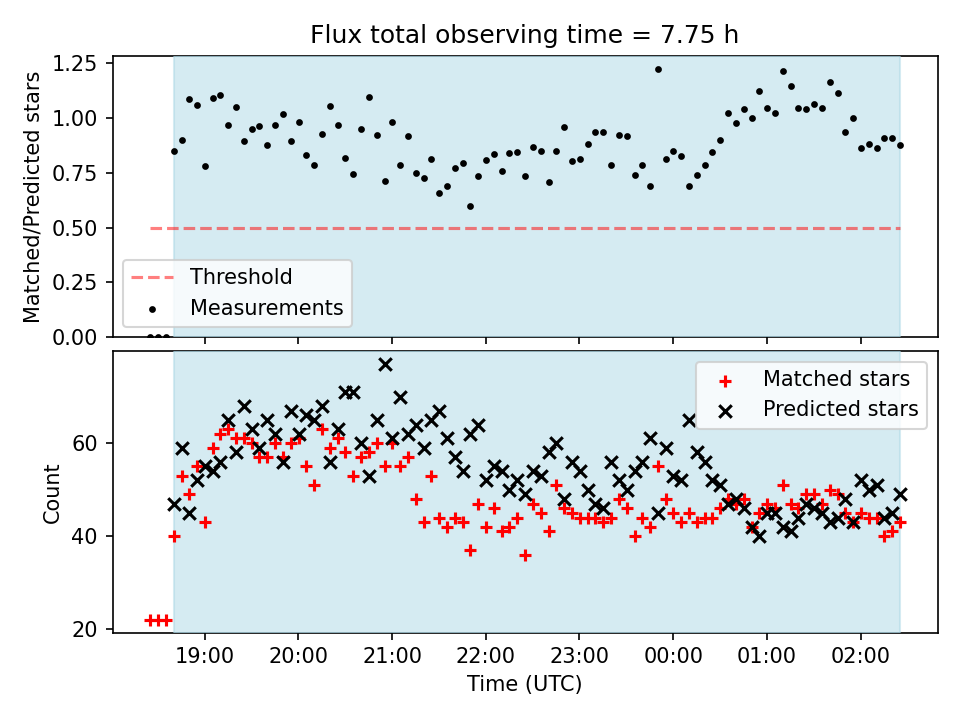 Flux total observing time = 7.75 h

Matched/Predicted stars

1.25
1.00
0.75
0.50
0.25
0.00

Threshold
Measurements

Count

60
40
20

Matched stars
Predicted stars

19:00 20:00 21:00 22:00 23:00 00:00 01:00 02:00

Time (UTC)